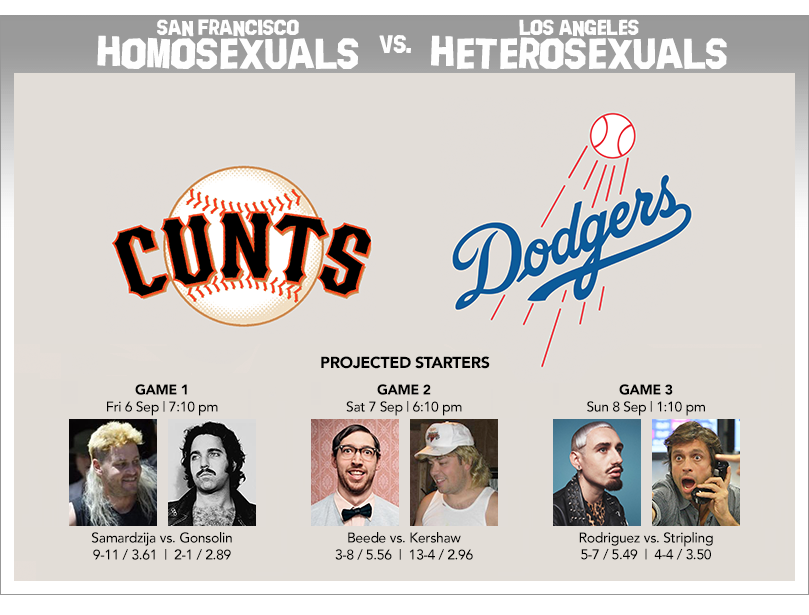 SAN FRANCISCO
HOMOSEXUALS

VS.

LOS ANGELES
HETEROSEXUALS

CUNTS

Dodgers

PROJECTED STARTERS

GAME 1
Fri 6 Sep | 7:10 pm

Samardzija vs. Gonsolin
9-11 / 3.61 | 2-1 / 2.89

GAME 2
Sat 7 Sep | 6:10 pm

Beede vs. Kershaw
3-8 / 5.56 | 13-4 / 2.96

GAME 3
Sun 8 Sep | 1:10 pm

Rodriguez vs. Stripling
5-7 / 5.49 | 4-4 / 3.50